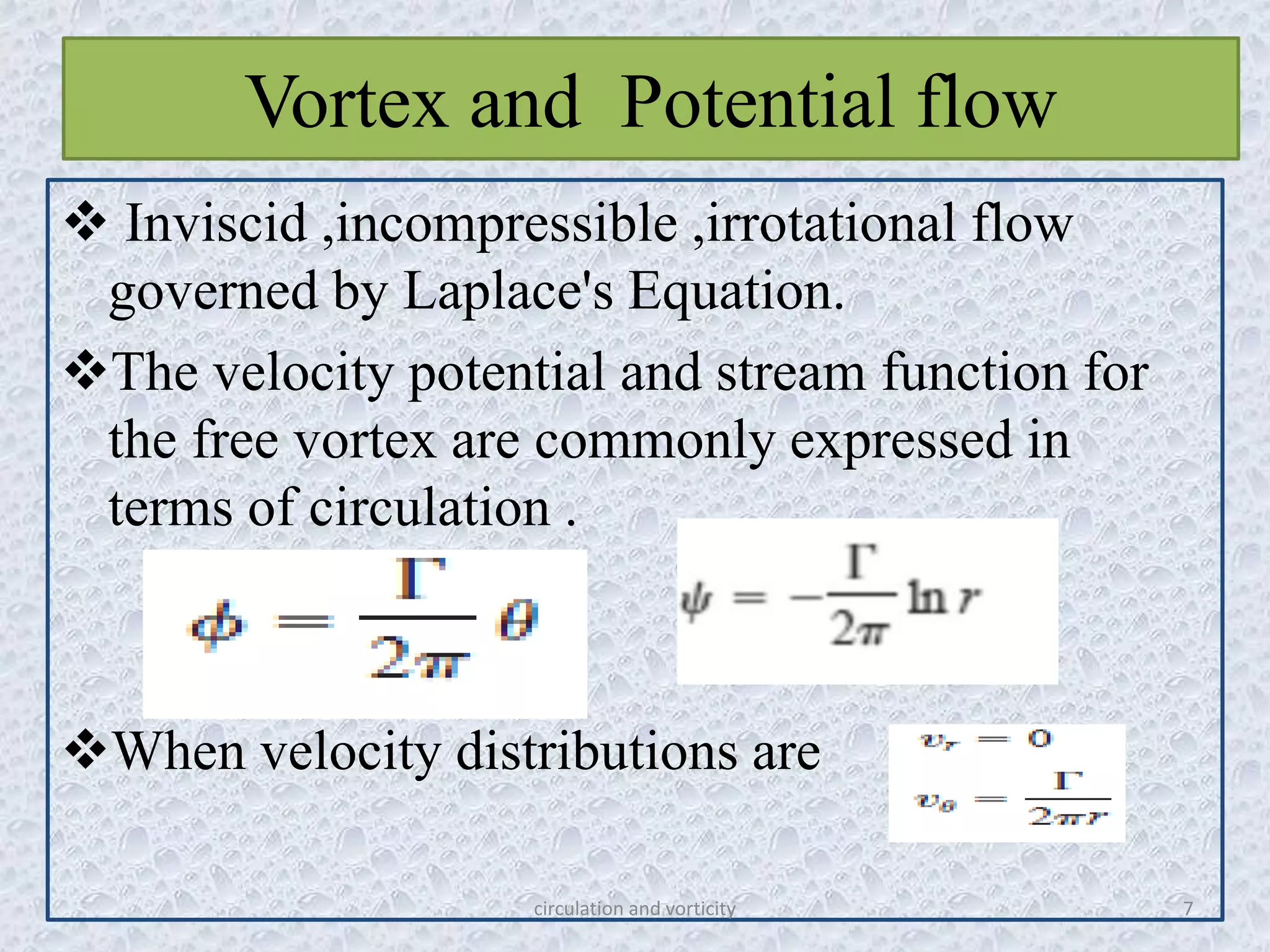 Vortex and Potential flow

❖ Inviscid ,incompressible ,irrotational flow governed by Laplace's Equation.

❖The velocity potential and stream function for the free vortex are commonly expressed in terms of circulation .

$\phi = \frac{\Gamma}{2\pi}\theta$

$\psi = -\frac{\Gamma}{2\pi}\ln r$

❖When velocity distributions are

$v_r = 0$
$v_\theta = \frac{\Gamma}{2\pi r}$

circulation and vorticity

7